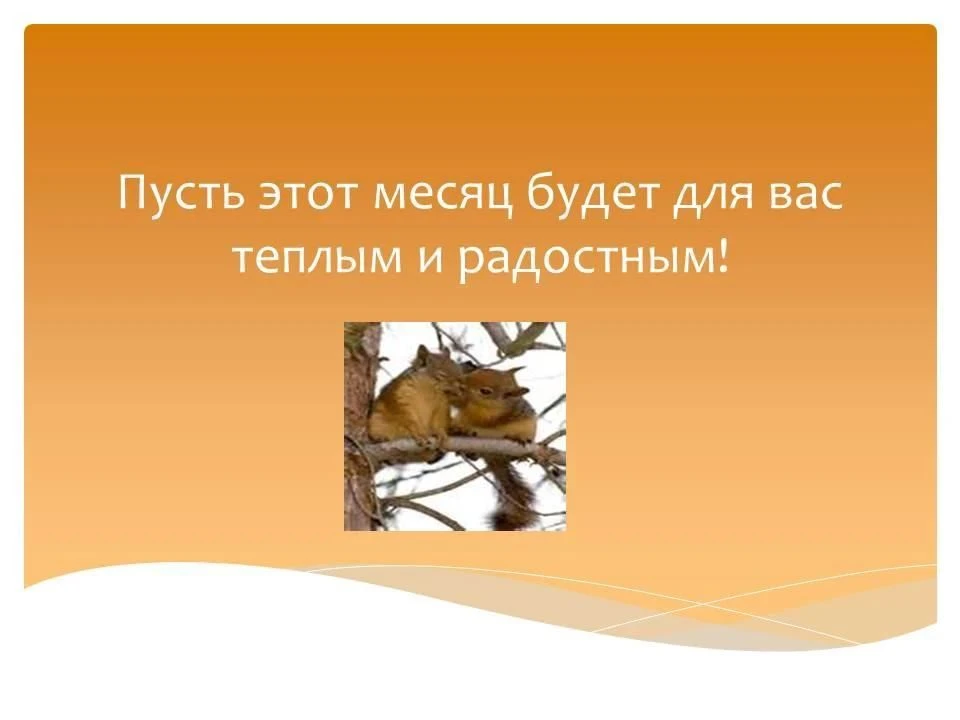 Пусть этот месяц будет для вас теплым и радостным!